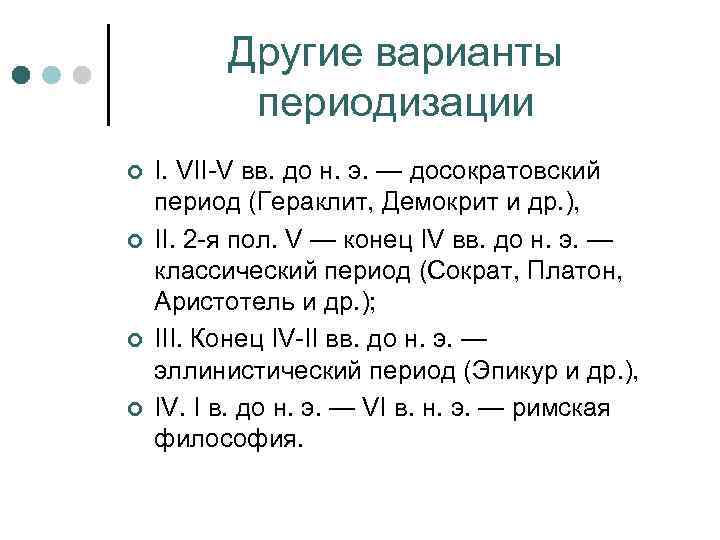 Другие варианты периодизации

I. VII-V вв. до н. э. — досократовский период (Гераклит, Демокрит и др.),

II. 2-я пол. V — конец IV вв. до н. э. — классический период (Сократ, Платон, Аристотель и др.);

III. Конец IV-II вв. до н. э. — эллинистический период (Эпикур и др.),

IV. I в. до н. э. — VI в. н. э. — римская философия.